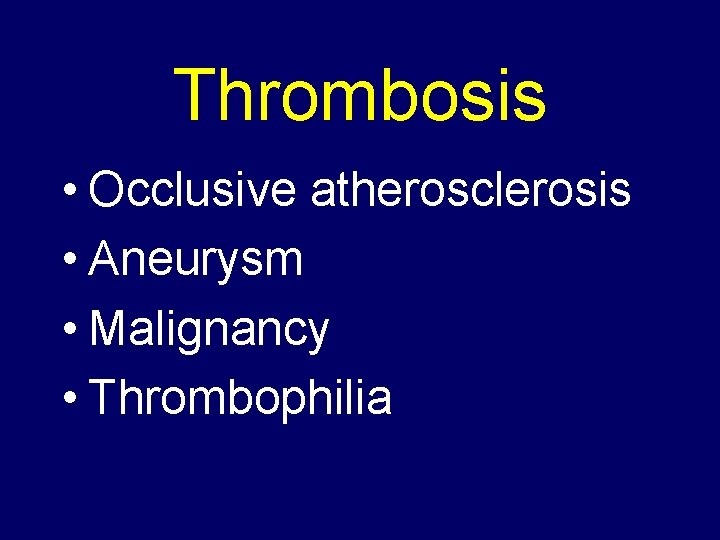 Thrombosis

• Occlusive atherosclerosis
• Aneurysm
• Malignancy
• Thrombophilia